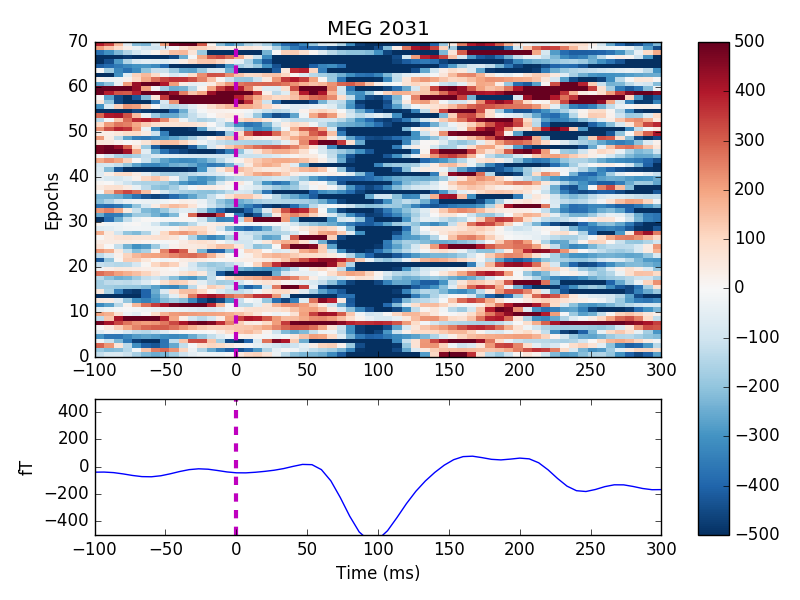 MEG 2031

Epochs

70
60
50
40
30
20
10
0

−100 −50 0 50 100 150 200 250 300

500
400
300
200
100
0
−100
−200
−300
−400
−500

fT

400
200
0
−200
−400

−100 −50 0 50 100 150 200 250 300

Time (ms)